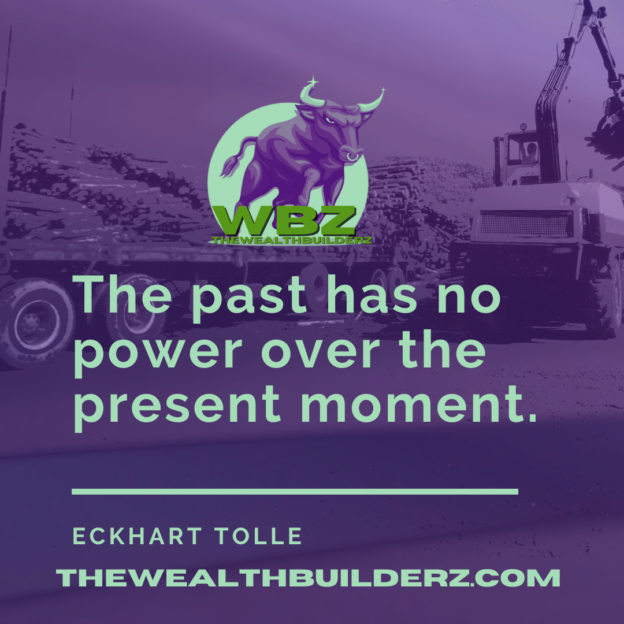 WBZ
THEWEALTHBUILDERZ

The past has no power over the present moment.

ECKHART TOLLE

THEWEALTHBUILDERZ.COM